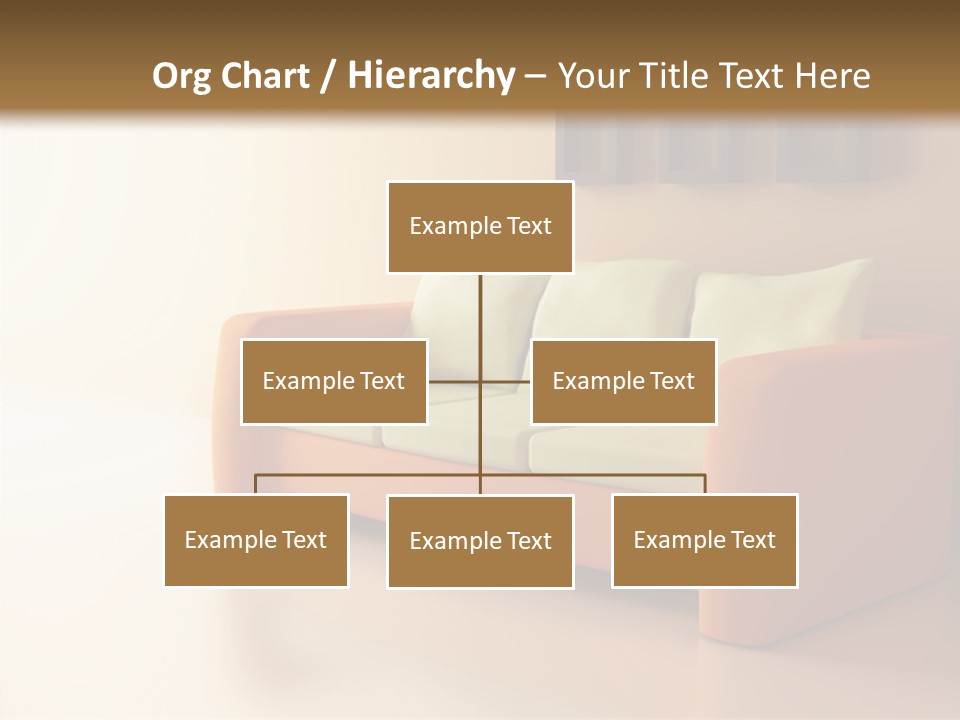 Org Chart / Hierarchy – Your Title Text Here

Example Text

Example Text

Example Text

Example Text

Example Text

Example Text